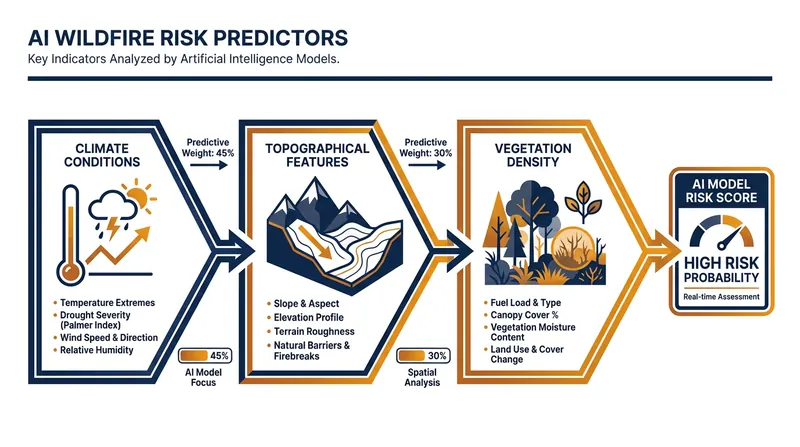 AI WILDFIRE RISK PREDICTORS
Key Indicators Analyzed by Artificial Intelligence Models.

CLIMATE CONDITIONS

- Temperature Extremes
- Drought Severity (Palmer Index)
- Wind Speed & Direction
- Relative Humidity

45%
AI Model Focus

Predictive Weight: 45%

TOPOGRAPHICAL FEATURES

- Slope & Aspect
- Elevation Profile
- Terrain Roughness
- Natural Barriers & Firebreaks

30%
Spatial Analysis

Predictive Weight: 30%

VEGETATION DENSITY

- Fuel Load & Type
- Canopy Cover %
- Vegetation Moisture Content
- Land Use & Cover Change

AI MODEL RISK SCORE
HIGH RISK PROBABILITY
Real-time Assessment